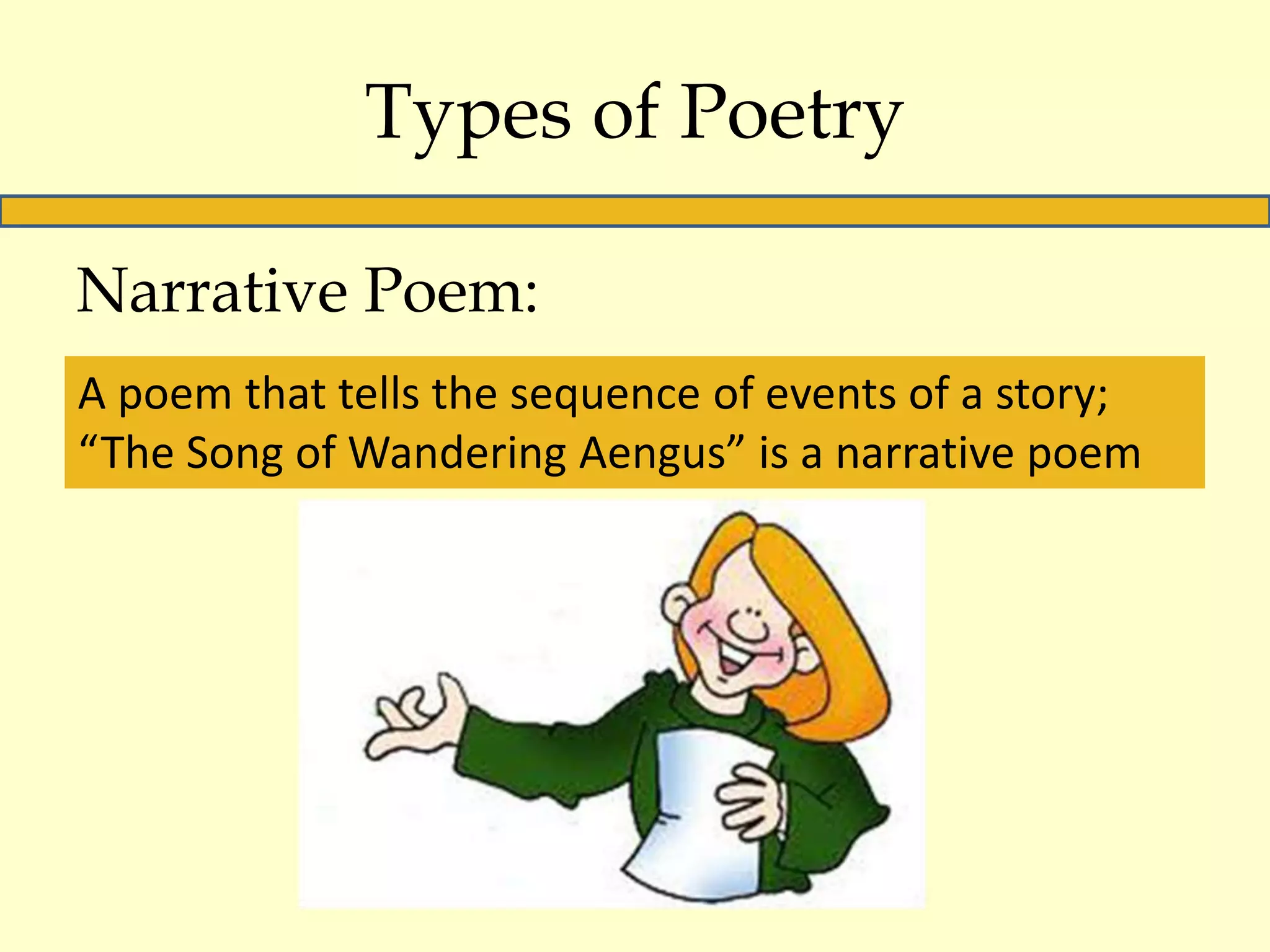 Types of Poetry

Narrative Poem:

A poem that tells the sequence of events of a story; “The Song of Wandering Aengus” is a narrative poem